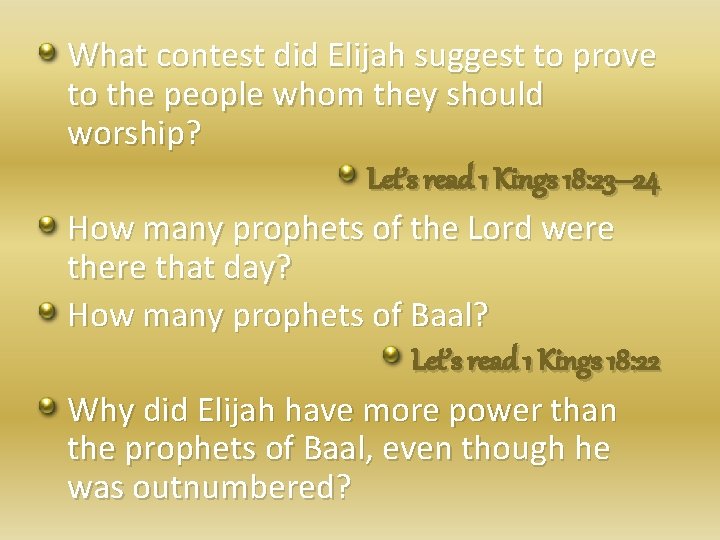 What contest did Elijah suggest to prove to the people whom they should worship?

Let's read 1 Kings 18:23–24

How many prophets of the Lord were there that day?

How many prophets of Baal?

Let's read 1 Kings 18:22

Why did Elijah have more power than the prophets of Baal, even though he was outnumbered?